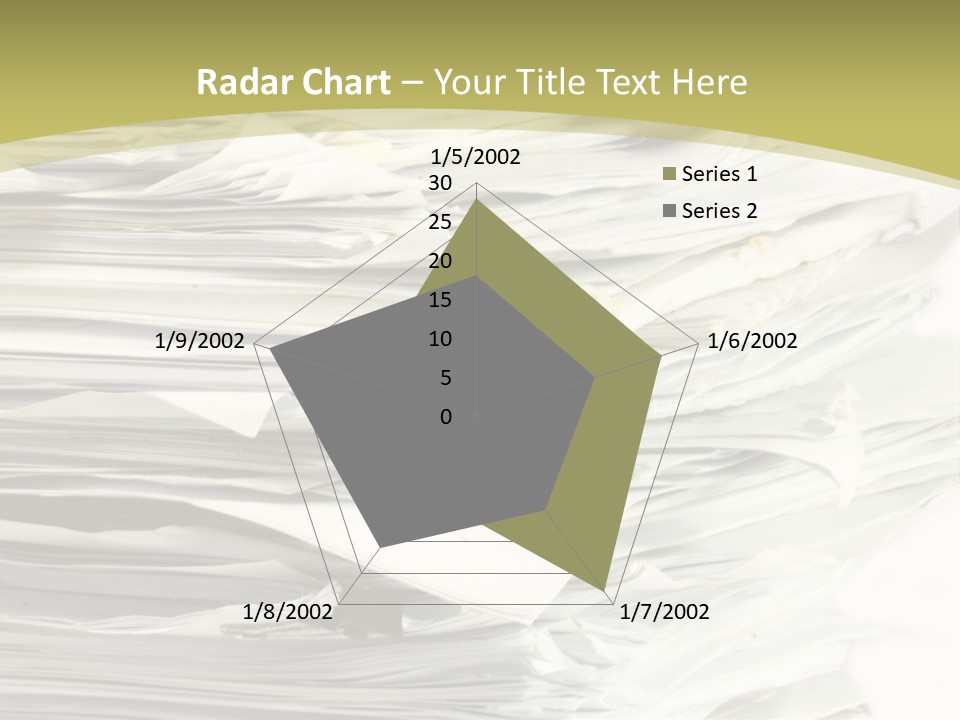 Radar Chart – Your Title Text Here

1/5/2002
30
25
20
15
10
5
0
1/6/2002
1/7/2002
1/8/2002
1/9/2002

Series 1
Series 2